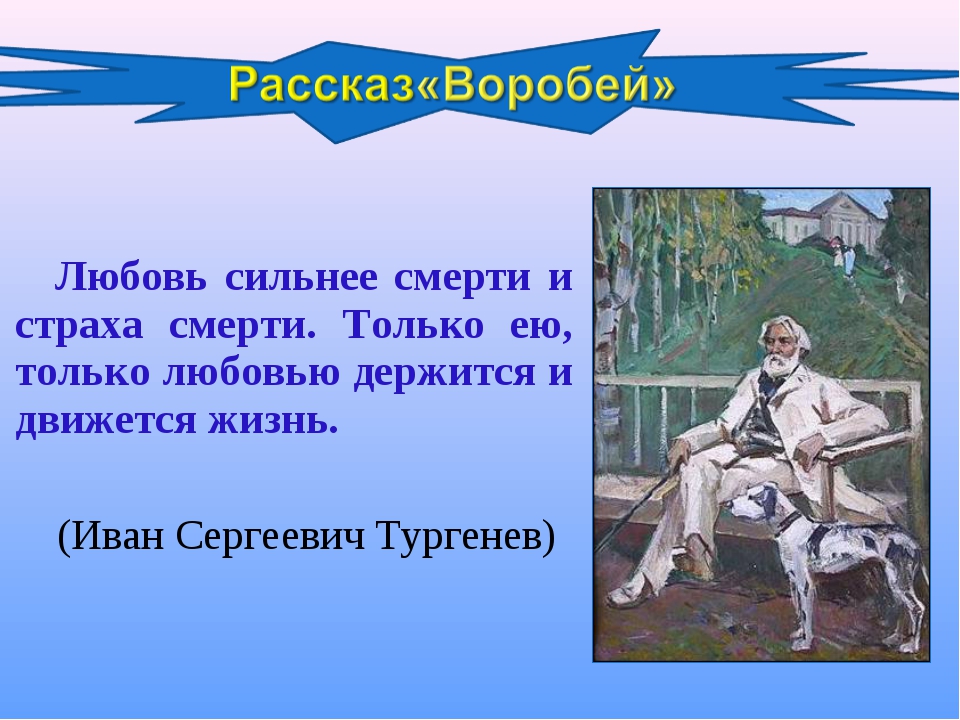 Рассказ«Воробей»

Любовь сильнее смерти и страха смерти. Только ею, только любовью держится и движется жизнь.

(Иван Сергеевич Тургенев)